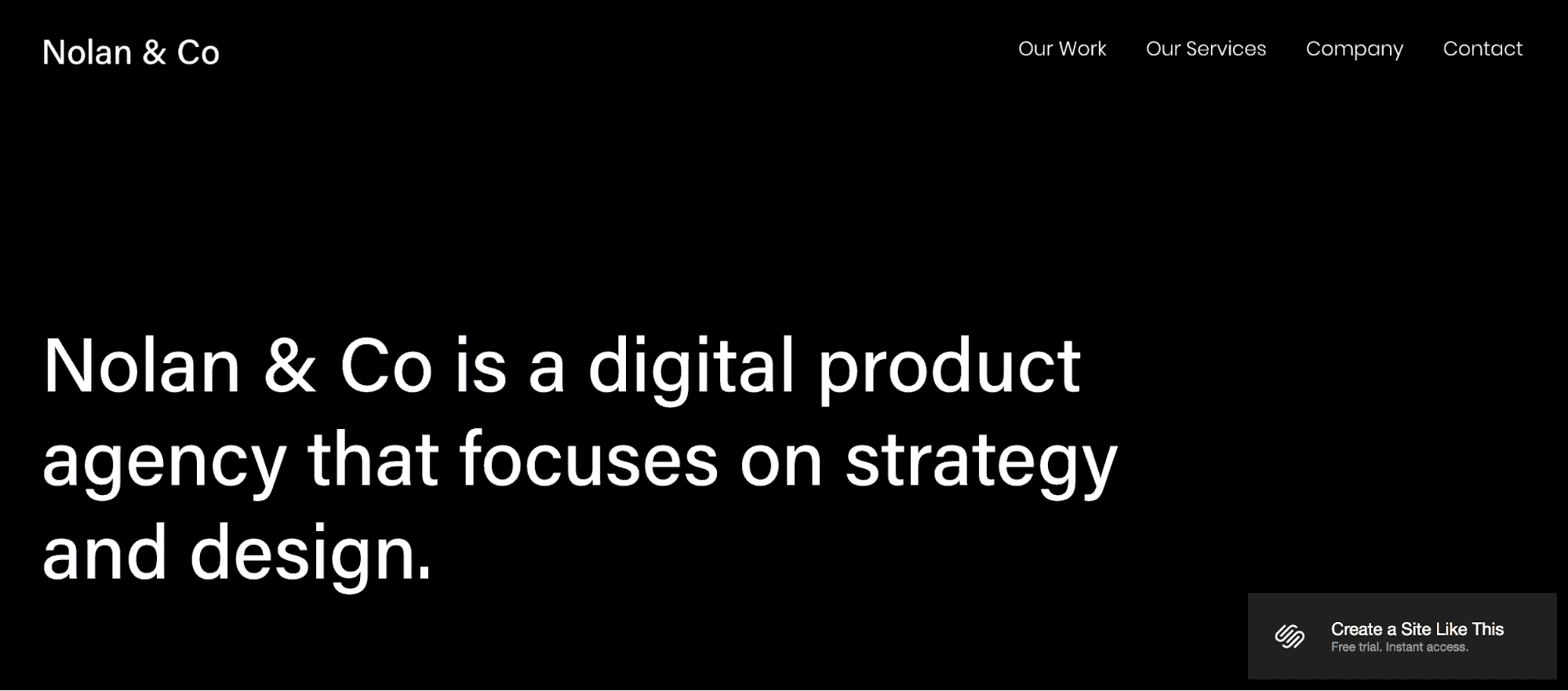 Nolan & Co

Our Work Our Services Company Contact

Nolan & Co is a digital product agency that focuses on strategy and design.

Create a Site Like This
Free trial. Instant access.